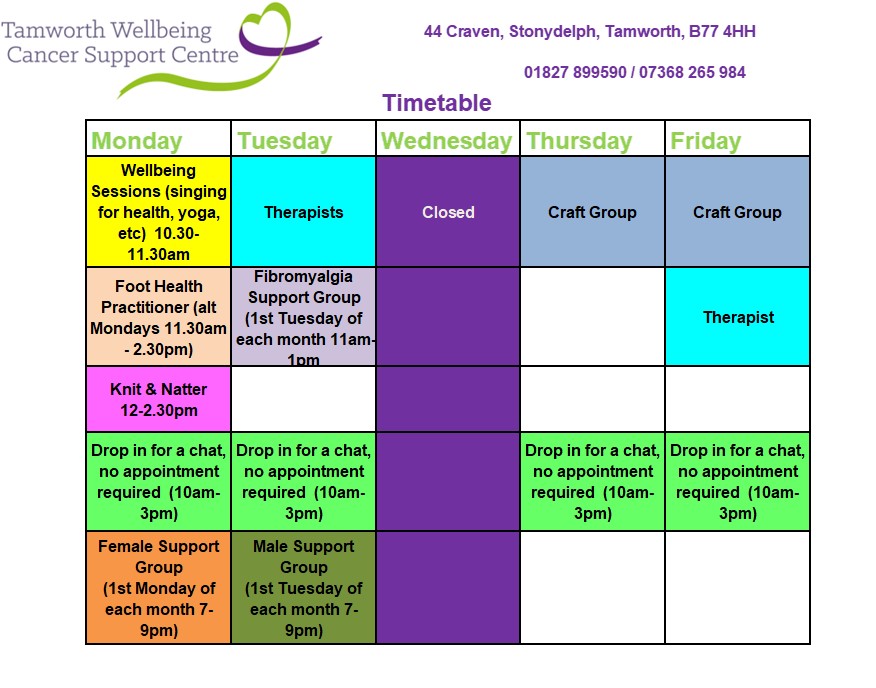 Tamworth Wellbeing Cancer Support Centre

44 Craven, Stonydelph, Tamworth, B77 4HH

01827 899590 / 07368 265 984

Timetable

| Monday | Tuesday | Wednesday | Thursday | Friday |
|---|---|---|---|---|
| Wellbeing Sessions (singing for health, yoga, etc) 10.30-11.30am | Therapists | Closed | Craft Group | Craft Group |
| Foot Health Practitioner (alt Mondays 11.30am - 2.30pm) | Fibromyalgia Support Group (1st Tuesday of each month 11am-1pm | | | Therapist |
| Knit & Natter 12-2.30pm | | | | |
| Drop in for a chat, no appointment required (10am-3pm) | Drop in for a chat, no appointment required (10am-3pm) | | Drop in for a chat, no appointment required (10am-3pm) | Drop in for a chat, no appointment required (10am-3pm) |
| Female Support Group (1st Monday of each month 7-9pm) | Male Support Group (1st Tuesday of each month 7-9pm) | | | |